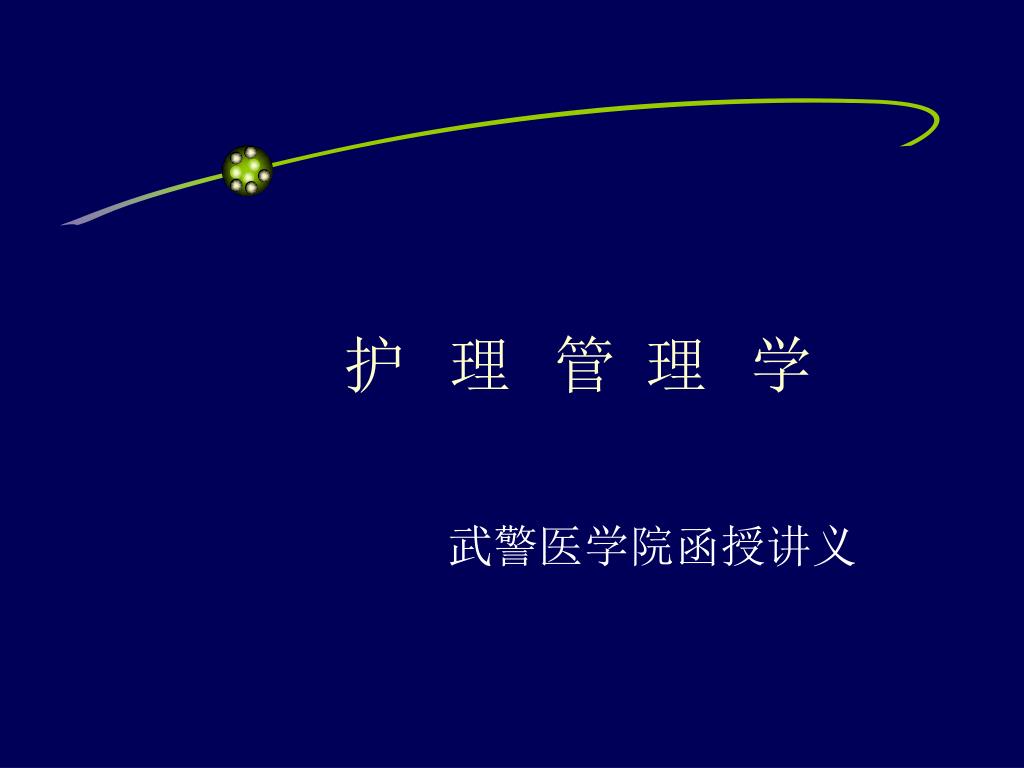 护 理 管 理 学

武警医学院函授讲义